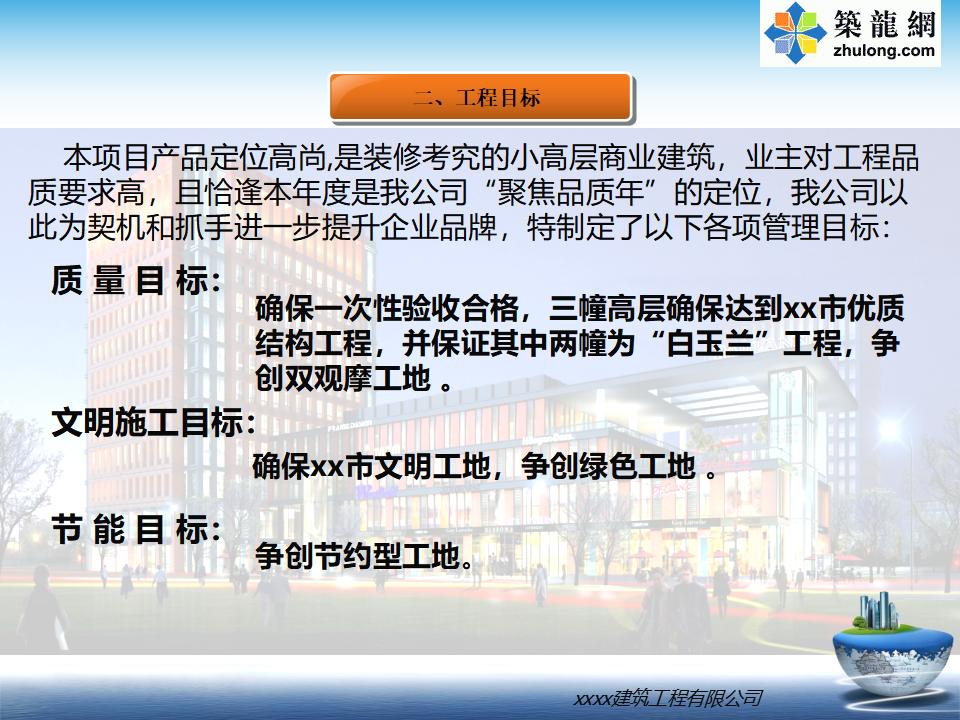 築龍網
zhulong.com

二、工程目标

本项目产品定位高尚,是装修考究的小高层商业建筑，业主对工程品质要求高，且恰逢本年度是我公司“聚焦品质年”的定位，我公司以此为契机和抓手进一步提升企业品牌，特制定了以下各项管理目标：

质 量 目 标：

确保一次性验收合格，三幢高层确保达到xx市优质结构工程，并保证其中两幢为“白玉兰”工程，争创双观摩工地 。

文明施工目标：

确保xx市文明工地，争创绿色工地 。

节 能 目 标：

争创节约型工地。

xxxx建筑工程有限公司